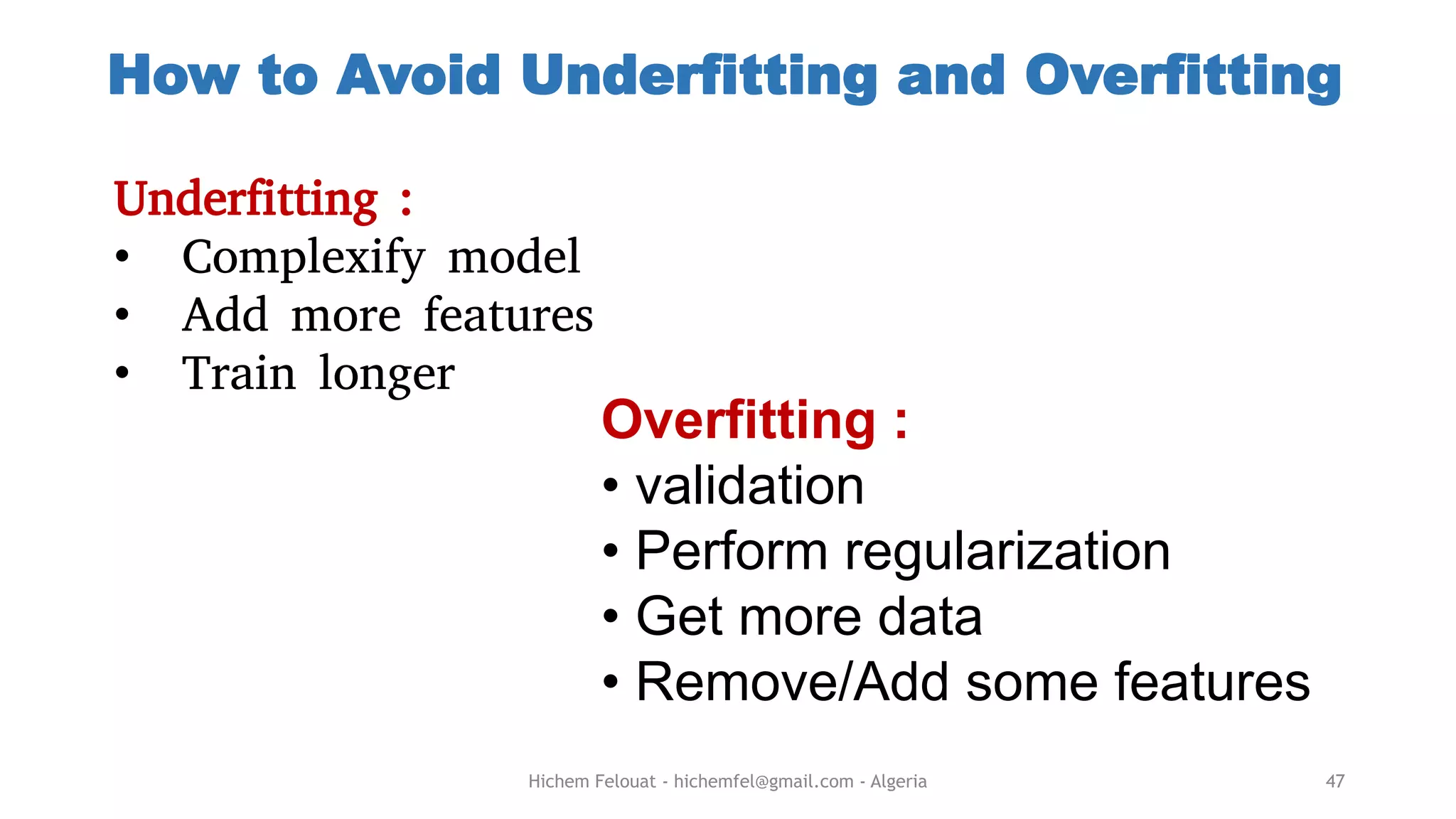 How to Avoid Underfitting and Overfitting

Underfitting :
• Complexify model
• Add more features
• Train longer

Overfitting :
• validation
• Perform regularization
• Get more data
• Remove/Add some features

Hichem Felouat - hichemfel@gmail.com - Algeria

47